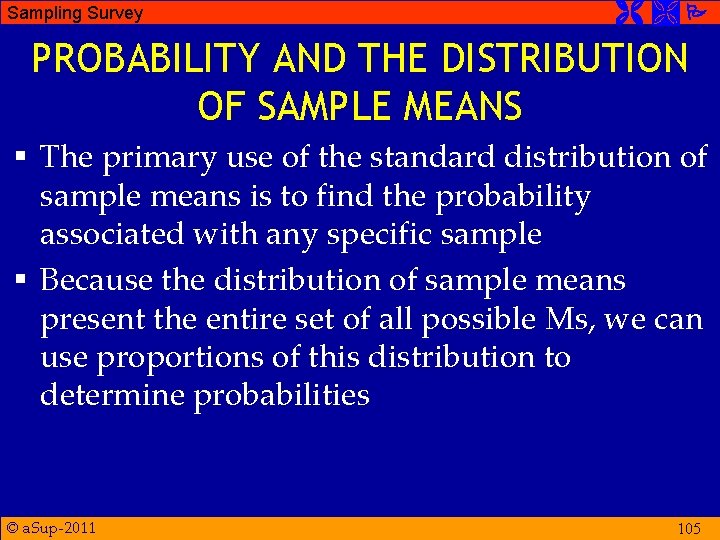 Sampling Survey

PROBABILITY AND THE DISTRIBUTION OF SAMPLE MEANS

▪ The primary use of the standard distribution of sample means is to find the probability associated with any specific sample

▪ Because the distribution of sample means present the entire set of all possible Ms, we can use proportions of this distribution to determine probabilities

© aSup-2011

105